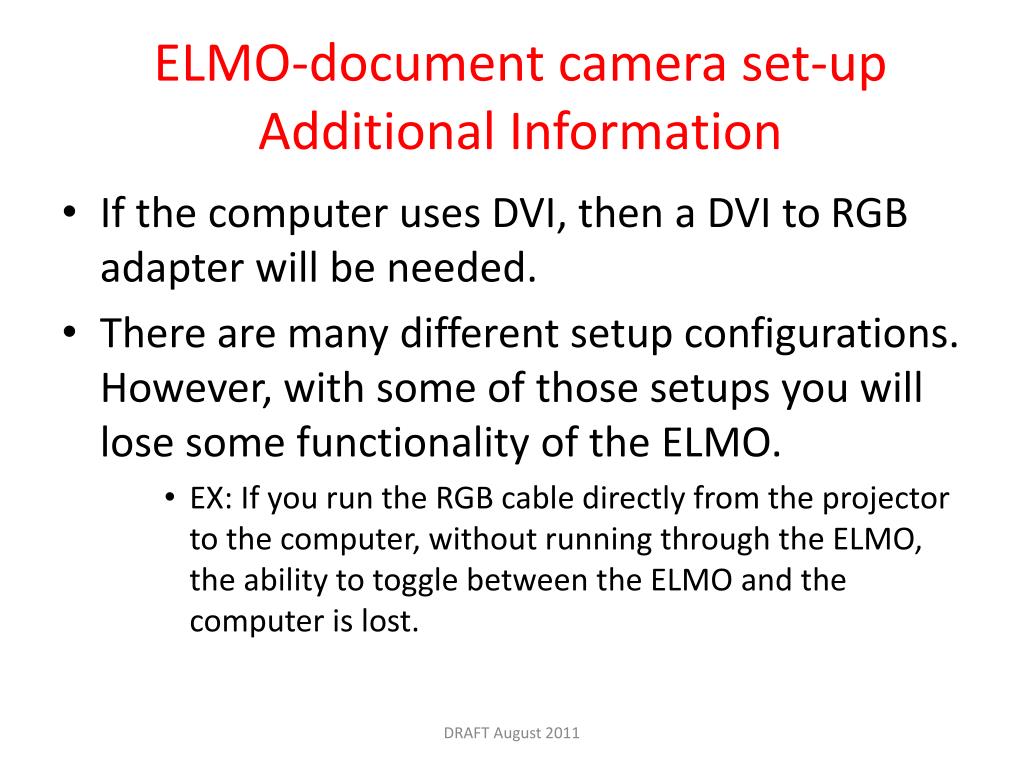 ELMO-document camera set-up
Additional Information

• If the computer uses DVI, then a DVI to RGB adapter will be needed.
• There are many different setup configurations. However, with some of those setups you will lose some functionality of the ELMO.
  • EX: If you run the RGB cable directly from the projector to the computer, without running through the ELMO, the ability to toggle between the ELMO and the computer is lost.

DRAFT August 2011